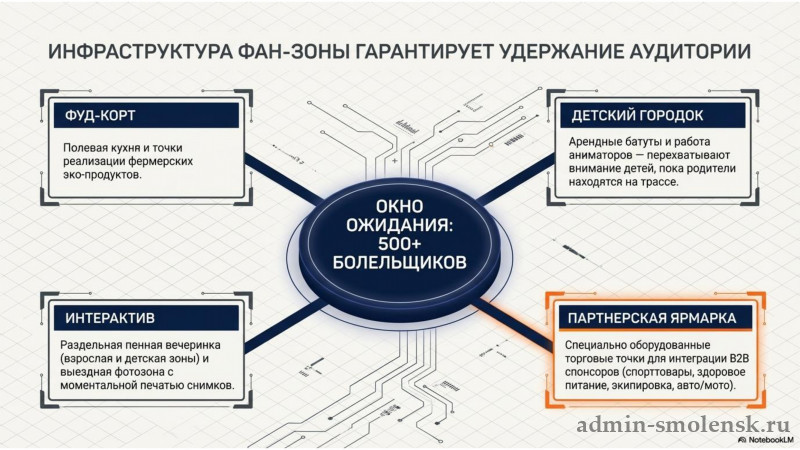 ИНФРАСТРУКТУРА ФАН-ЗОНЫ ГАРАНТИРУЕТ УДЕРЖАНИЕ АУДИТОРИИ

ФУД-КОРТ

Полевая кухня и точки реализации фермерских эко-продуктов.

ДЕТСКИЙ ГОРОДОК

Арендные батуты и работа аниматоров — перехватывают внимание детей, пока родители находятся на трассе.

ОКНО ОЖИДАНИЯ: 500+ БОЛЕЛЬЩИКОВ

ИНТЕРАКТИВ

Раздельная пенная вечеринка (взрослая и детская зоны) и выездная фотозона с моментальной печатью снимков.

ПАРТНЕРСКАЯ ЯРМАРКА

Специально оборудованные торговые точки для интеграции B2B спонсоров (спорттовары, здоровое питание, экипировка, авто/мото).

admin-smolensk.ru

NotebookLM